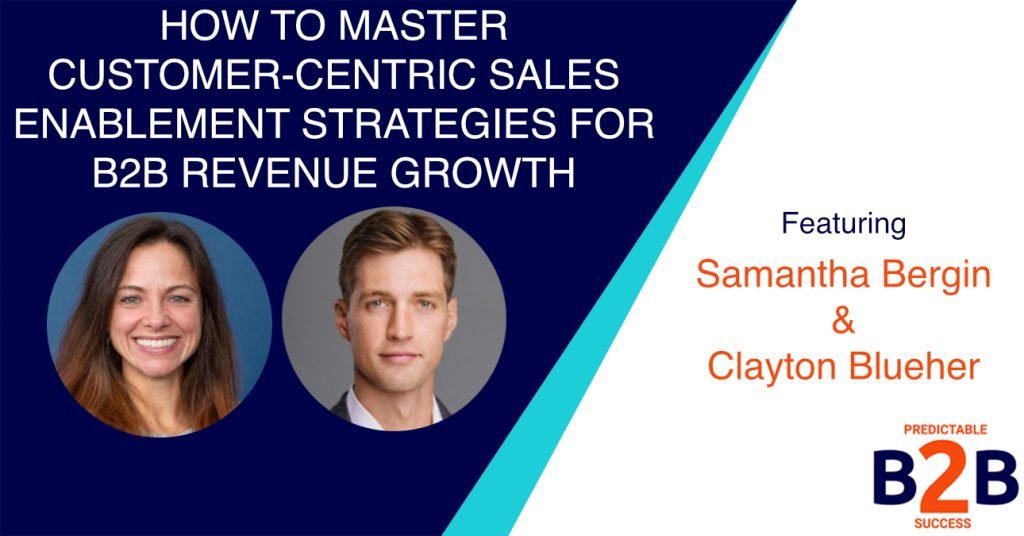 HOW TO MASTER CUSTOMER-CENTRIC SALES ENABLEMENT STRATEGIES FOR B2B REVENUE GROWTH

Featuring

Samantha Bergin
&
Clayton Blueher

PREDICTABLE
B2B
SUCCESS